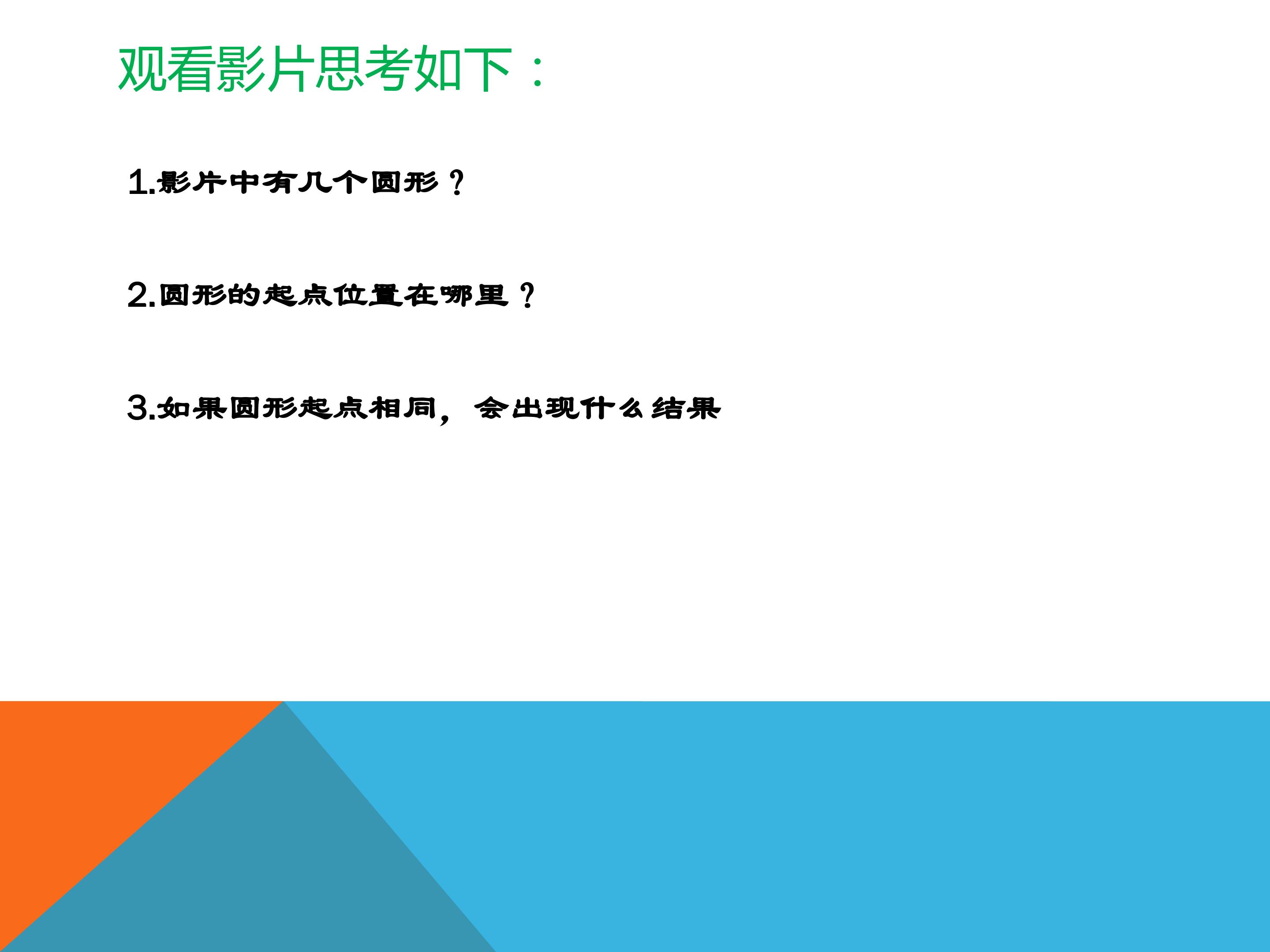 观看影片思考如下：

1.影片中有几个圆形？

2.圆形的起点位置在哪里？

3.如果圆形起点相同，会出现什么结果